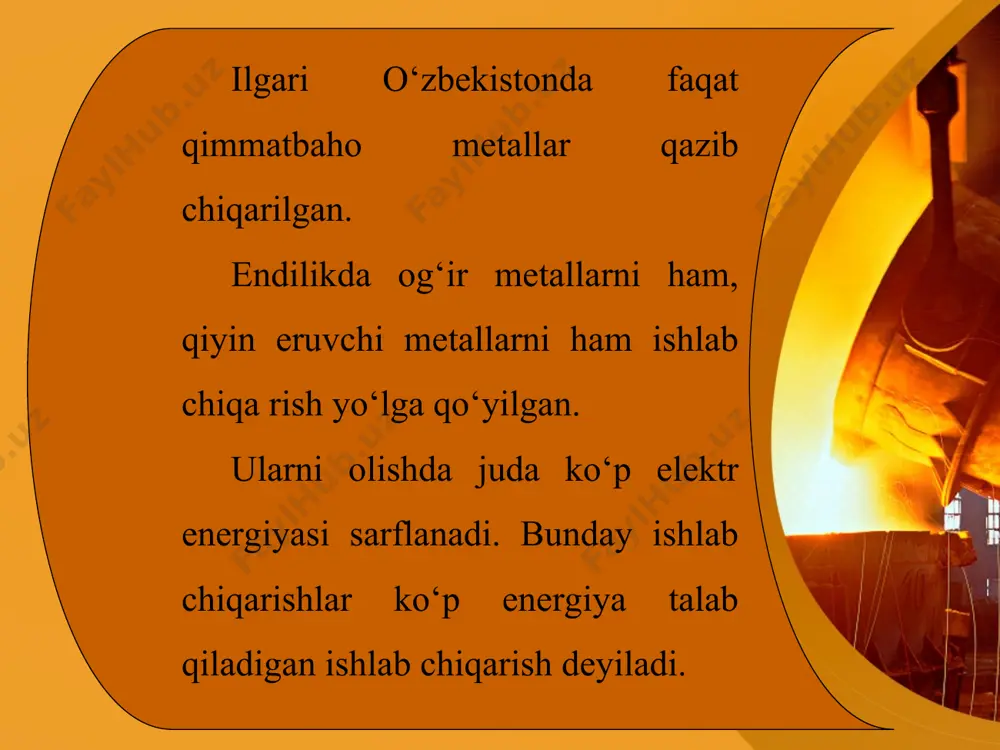 Ilgari O‘zbekistonda faqat qimmatbaho metallar qazib chiqarilgan.

Endilikda og‘ir metallarni ham, qiyin eruvchi metallarni ham ishlab chiqa rish yo‘lga qo‘yilgan.

Ularni olishda juda ko‘p elektr energiyasi sarflanadi. Bunday ishlab chiqarishlar ko‘p energiya talab qiladigan ishlab chiqarish deyiladi.

FaylHub.uz